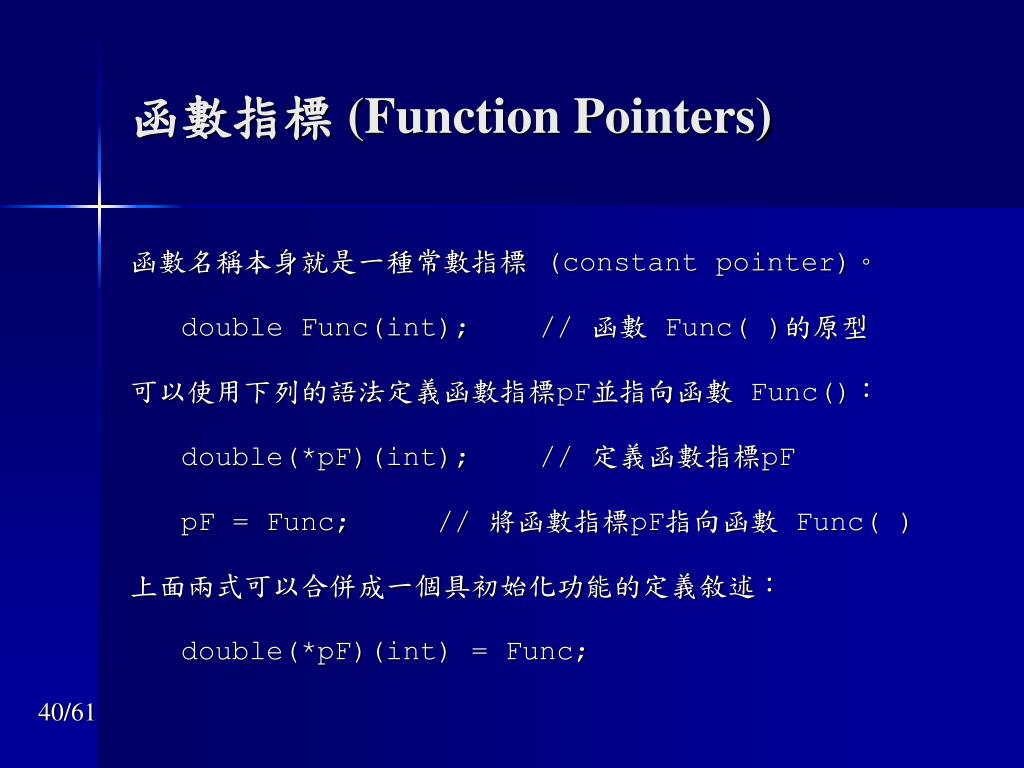 函數指標 (Function Pointers)

函數名稱本身就是一種常數指標 (constant pointer)。

double Func(int); // 函數 Func( )的原型

可以使用下列的語法定義函數指標pF並指向函數 Func()：

double(*pF)(int); // 定義函數指標pF

pF = Func; // 將函數指標pF指向函數 Func( )

上面兩式可以合併成一個具初始化功能的定義敘述：

double(*pF)(int) = Func;

40/61